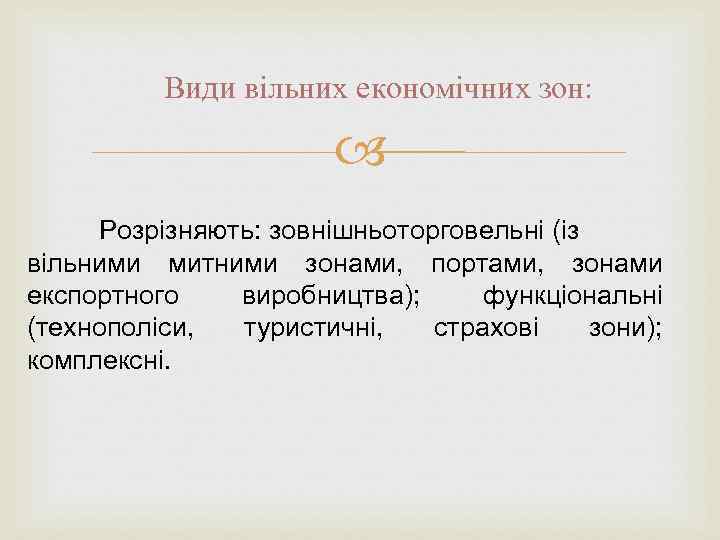 Види вільних економічних зон:

Розрізняють: зовнішньоторговельні (із вільними митними зонами, портами, зонами експортного виробництва); функціональні (технополіси, туристичні, страхові зони); комплексні.